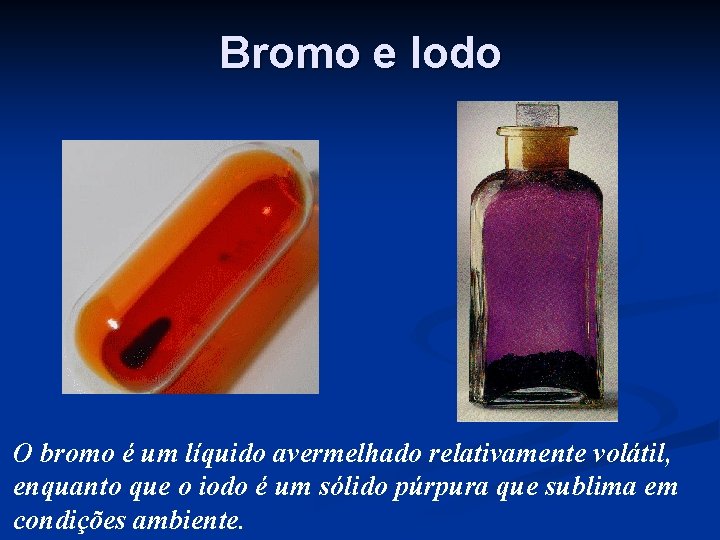 Bromo e Iodo

O bromo é um líquido avermelhado relativamente volátil, enquanto que o iodo é um sólido púrpura que sublima em condições ambiente.